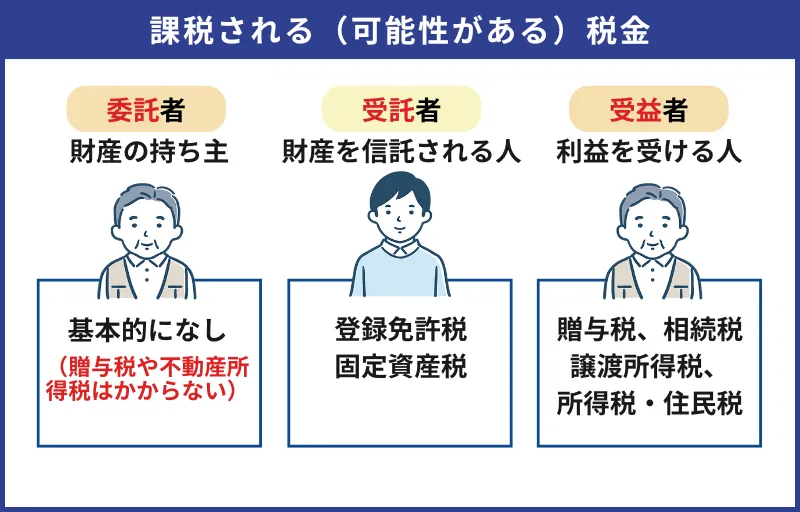 課税される（可能性がある）税金

委託者
財産の持ち主

基本的になし
（贈与税や不動産所得税はかからない）

受託者
財産を信託される人

登録免許税
固定資産税

受益者
利益を受ける人

贈与税、相続税
譲渡所得税、
所得税・住民税